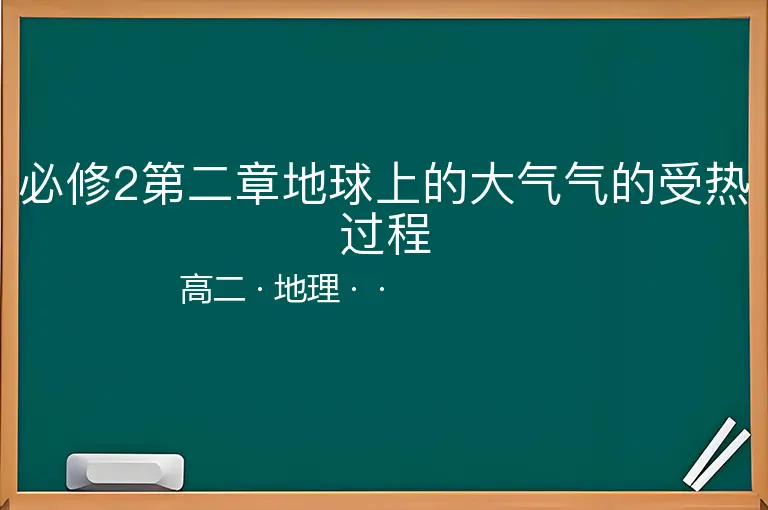 必修2第二章地球上的大气气的受热过程

高二 · 地理 · ·